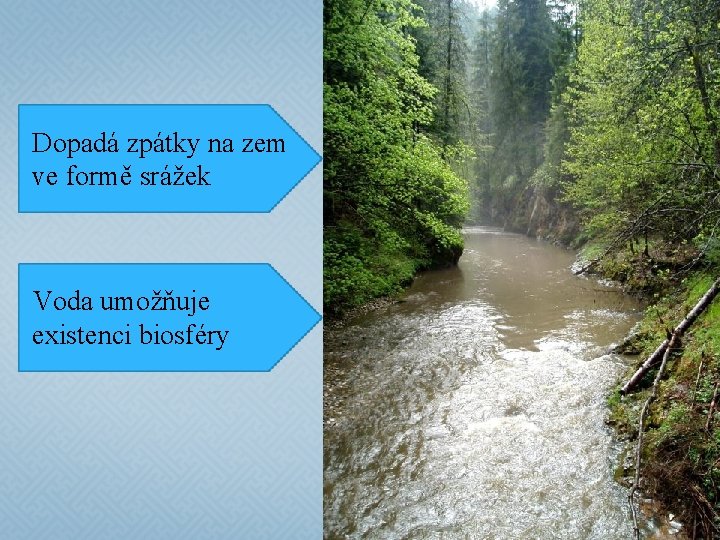 Dopadá zpátky na zem ve formě srážek

Voda umožňuje existenci biosféry